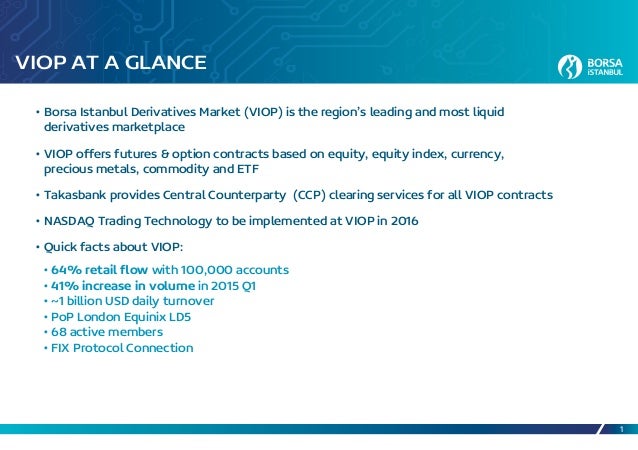 VIOP AT A GLANCE

BORSA İSTANBUL

• Borsa Istanbul Derivatives Market (VIOP) is the region's leading and most liquid derivatives marketplace

• VIOP offers futures & option contracts based on equity, equity index, currency, precious metals, commodity and ETF

• Takasbank provides Central Counterparty (CCP) clearing services for all VIOP contracts

• NASDAQ Trading Technology to be implemented at VIOP in 2016

• Quick facts about VIOP:

• 64% retail flow with 100,000 accounts
• 41% increase in volume in 2015 Q1
• ~1 billion USD daily turnover
• PoP London Equinix LD5
• 68 active members
• FIX Protocol Connection

1